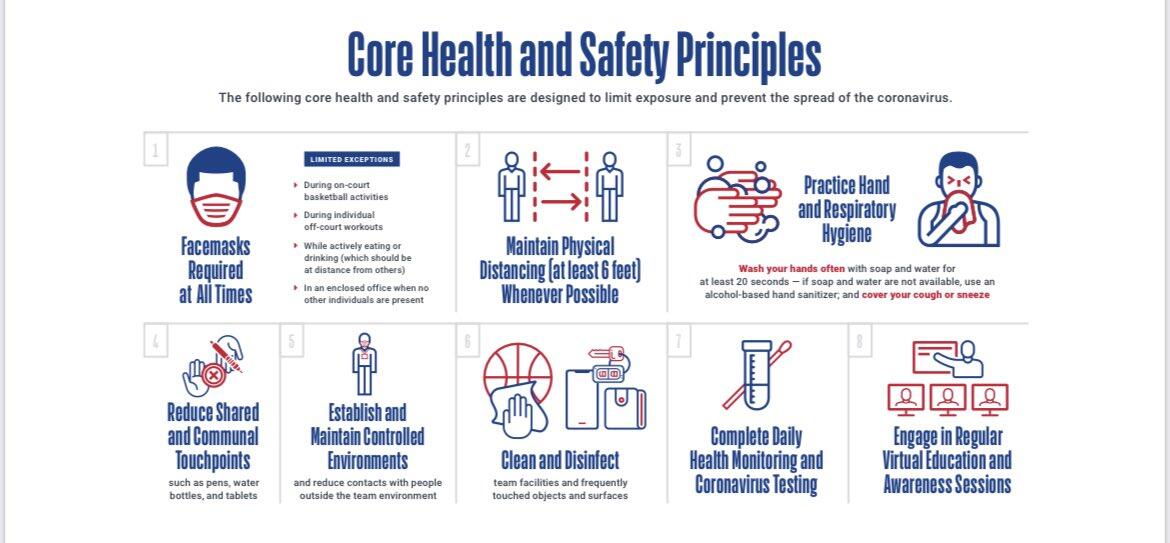 Core Health and Safety Principles

The following core health and safety principles are designed to limit exposure and prevent the spread of the coronavirus.

1

Facemasks Required at All Times

LIMITED EXCEPTIONS

During on-court basketball activities

During individual off-court workouts

While actively eating or drinking (which should be at distance from others)

In an enclosed office when no other individuals are present

2

Maintain Physical Distancing (at least 6 feet) Whenever Possible

3

Practice Hand and Respiratory Hygiene

Wash your hands often with soap and water for at least 20 seconds — if soap and water are not available, use an alcohol-based hand sanitizer; and cover your cough or sneeze

4

Reduce Shared and Communal Touchpoints

such as pens, water bottles, and tablets

5

Establish and Maintain Controlled Environments

and reduce contacts with people outside the team environment

6

Clean and Disinfect

team facilities and frequently touched objects and surfaces

7

Complete Daily Health Monitoring and Coronavirus Testing

8

Engage in Regular Virtual Education and Awareness Sessions